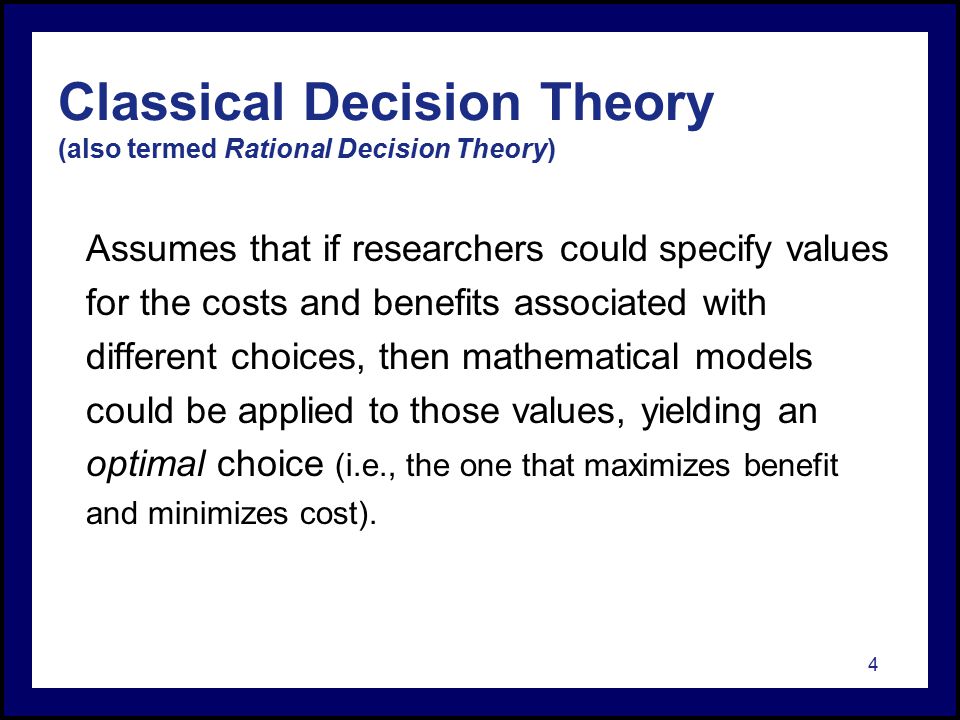 Classical Decision Theory
(also termed Rational Decision Theory)

Assumes that if researchers could specify values for the costs and benefits associated with different choices, then mathematical models could be applied to those values, yielding an optimal choice (i.e., the one that maximizes benefit and minimizes cost).

4